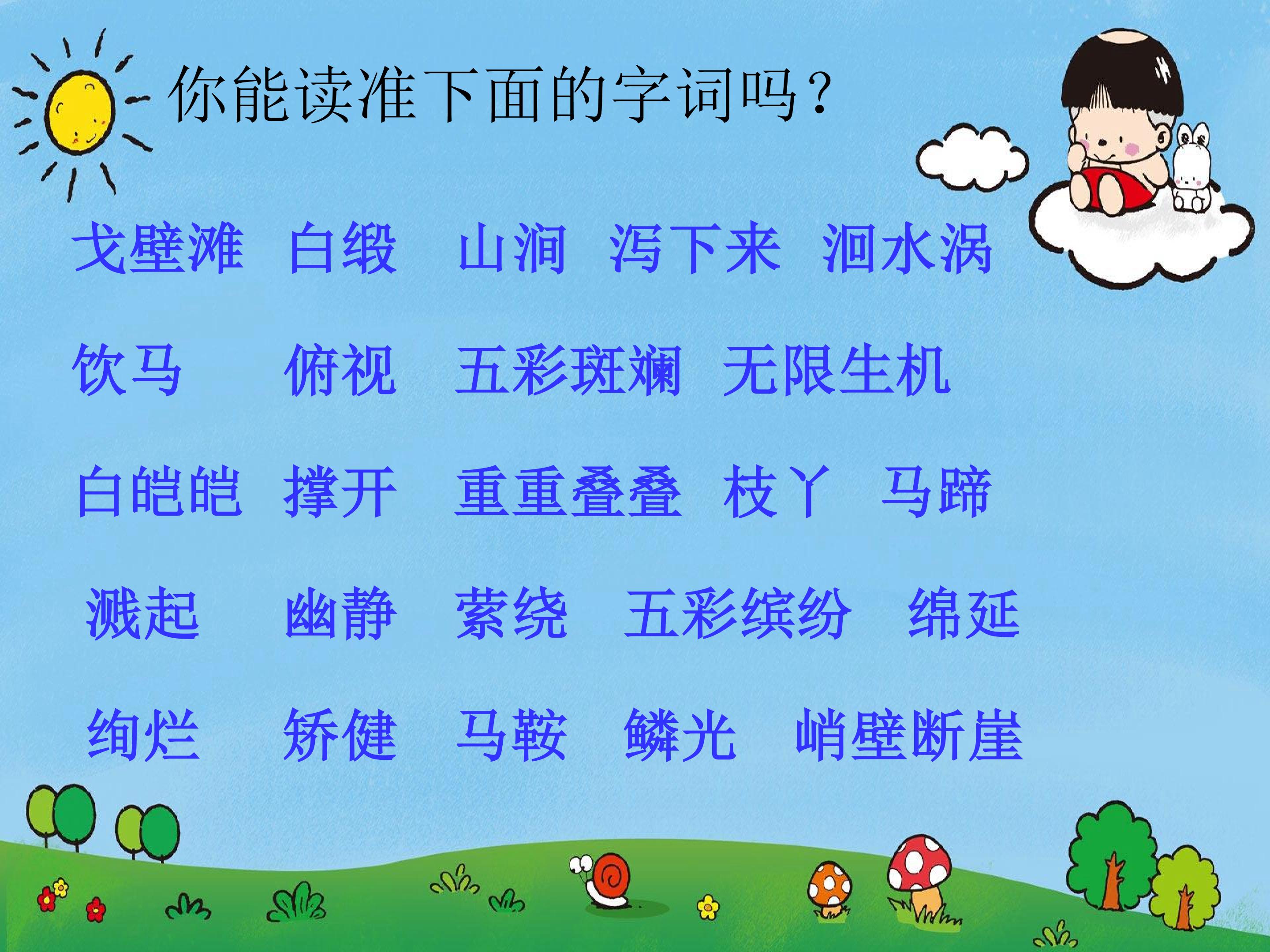 你能读准下面的字词吗？

戈壁滩 白缎 山涧 泻下来 洄水涡

饮马 俯视 五彩斑斓 无限生机

白皑皑 撑开 重重叠叠 枝丫 马蹄

溅起 幽静 萦绕 五彩缤纷 绵延

绚烂 矫健 马鞍 鳞光 峭壁断崖